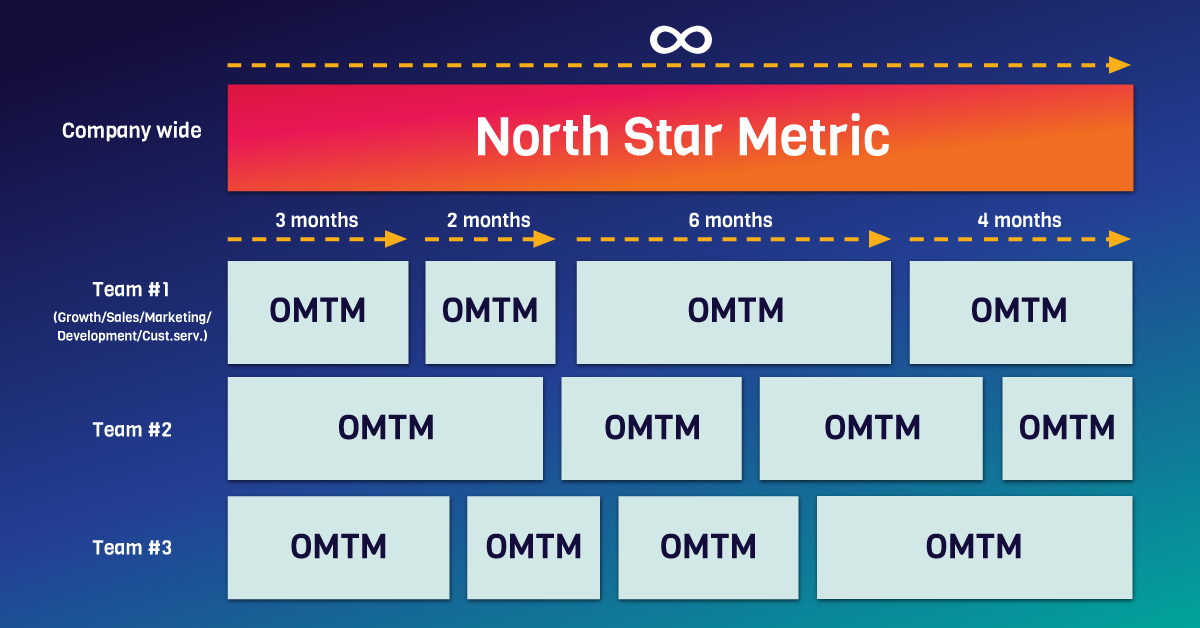 $\infty$

Company wide

North Star Metric

3 months

2 months

6 months

4 months

Team #1
(Growth/Sales/Marketing/Development/Cust.serv.)

OMTM

OMTM

OMTM

OMTM

Team #2

OMTM

OMTM

OMTM

OMTM

Team #3

OMTM

OMTM

OMTM

OMTM